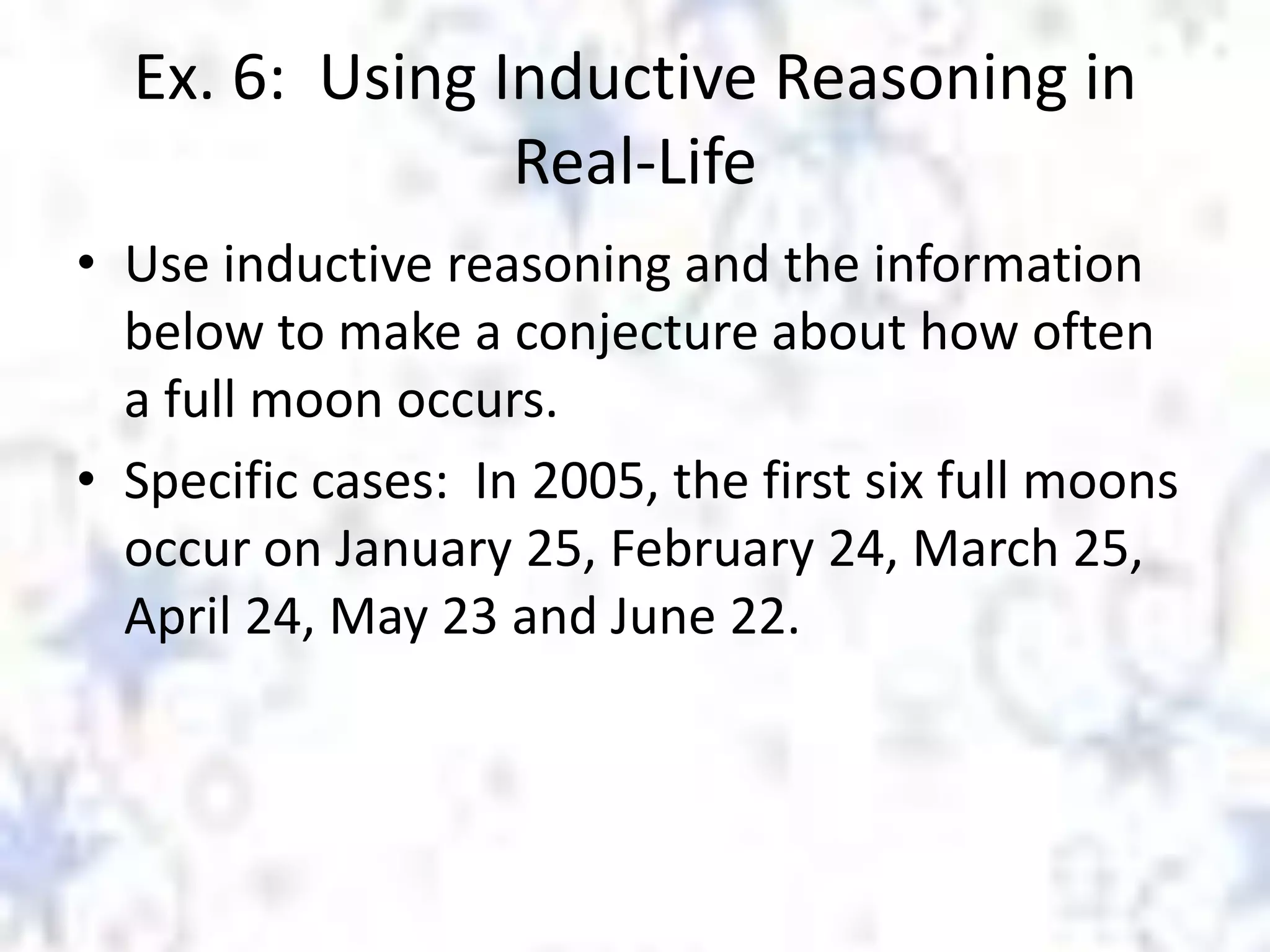 Ex. 6: Using Inductive Reasoning in Real-Life

• Use inductive reasoning and the information below to make a conjecture about how often a full moon occurs.

• Specific cases: In 2005, the first six full moons occur on January 25, February 24, March 25, April 24, May 23 and June 22.